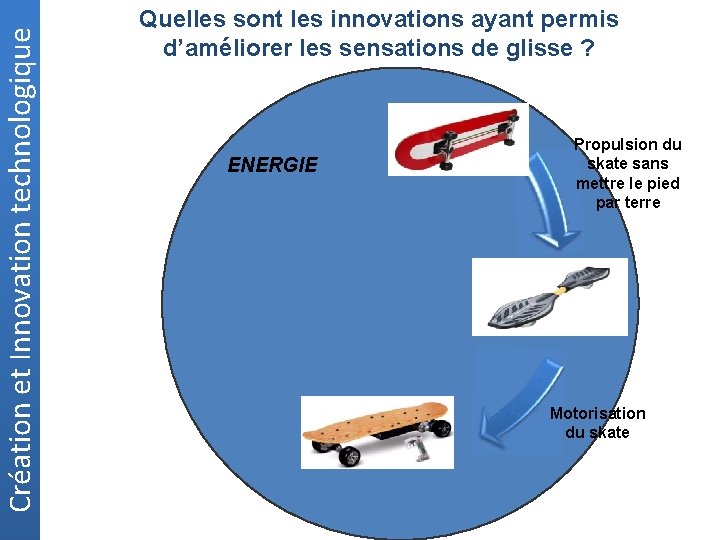 Création et Innovation technologique

Quelles sont les innovations ayant permis d'améliorer les sensations de glisse ?

ENERGIE

Propulsion du skate sans mettre le pied par terre

Motorisation du skate